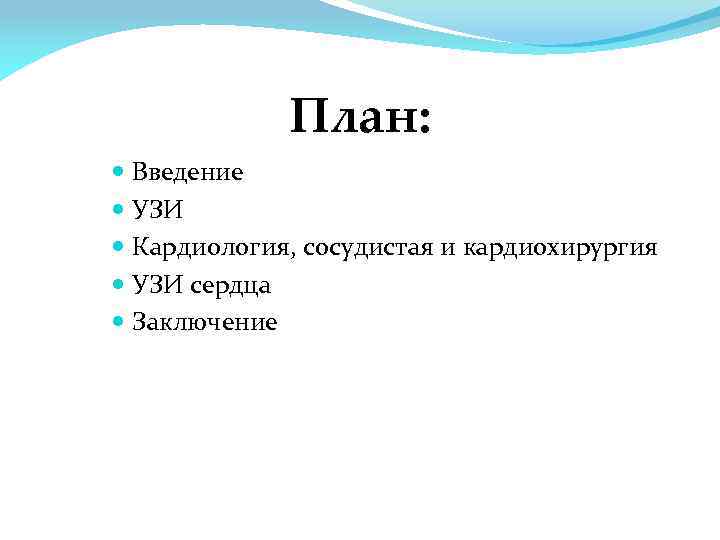 План:

- Введение
- УЗИ
- Кардиология, сосудистая и кардиохирургия
- УЗИ сердца
- Заключение